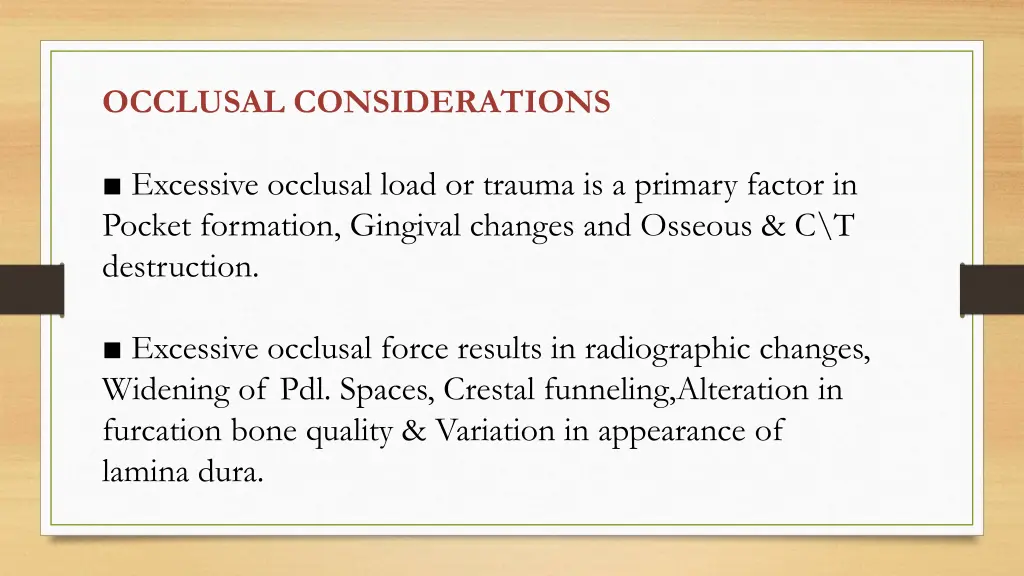 OCCLUSAL CONSIDERATIONS

■ Excessive occlusal load or trauma is a primary factor in Pocket formation, Gingival changes and Osseous & C\T destruction.

■ Excessive occlusal force results in radiographic changes, Widening of Pdl. Spaces, Crestal funneling,Alteration in furcation bone quality & Variation in appearance of lamina dura.